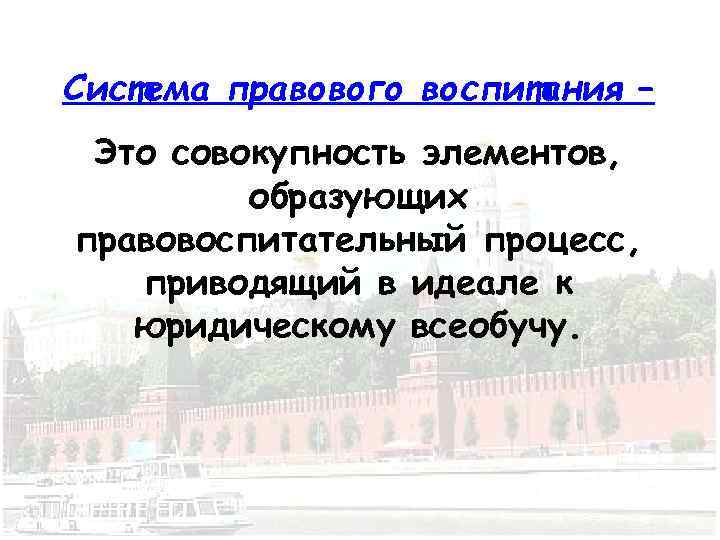 Система правового воспитания –

Это совокупность элементов, образующих правовоспитательный процесс, приводящий в идеале к юридическому всеобучу.